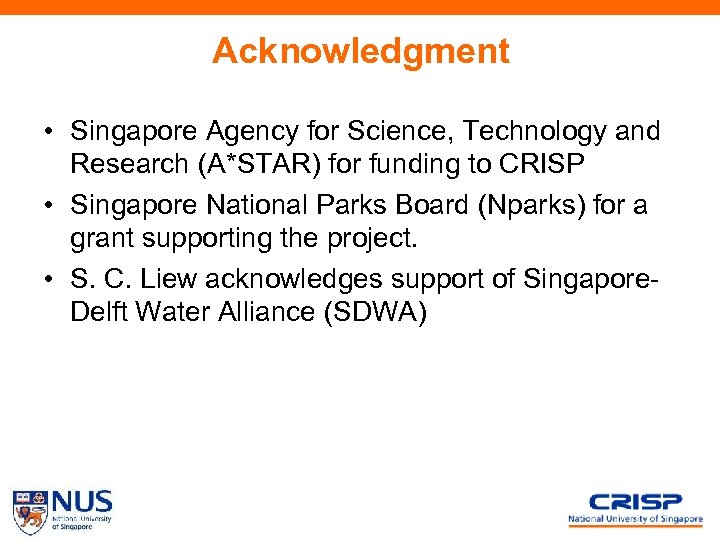 Acknowledgment

• Singapore Agency for Science, Technology and Research (A*STAR) for funding to CRISP

• Singapore National Parks Board (Nparks) for a grant supporting the project.

• S. C. Liew acknowledges support of Singapore-Delft Water Alliance (SDWA)

NUS
National University of Singapore

CRISP
National University of Singapore